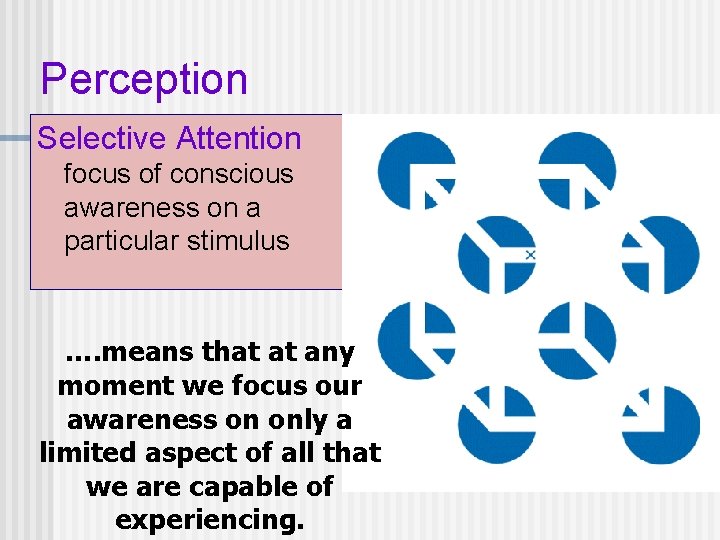 Perception

Selective Attention
focus of conscious awareness on a particular stimulus

....means that at any moment we focus our awareness on only a limited aspect of all that we are capable of experiencing.